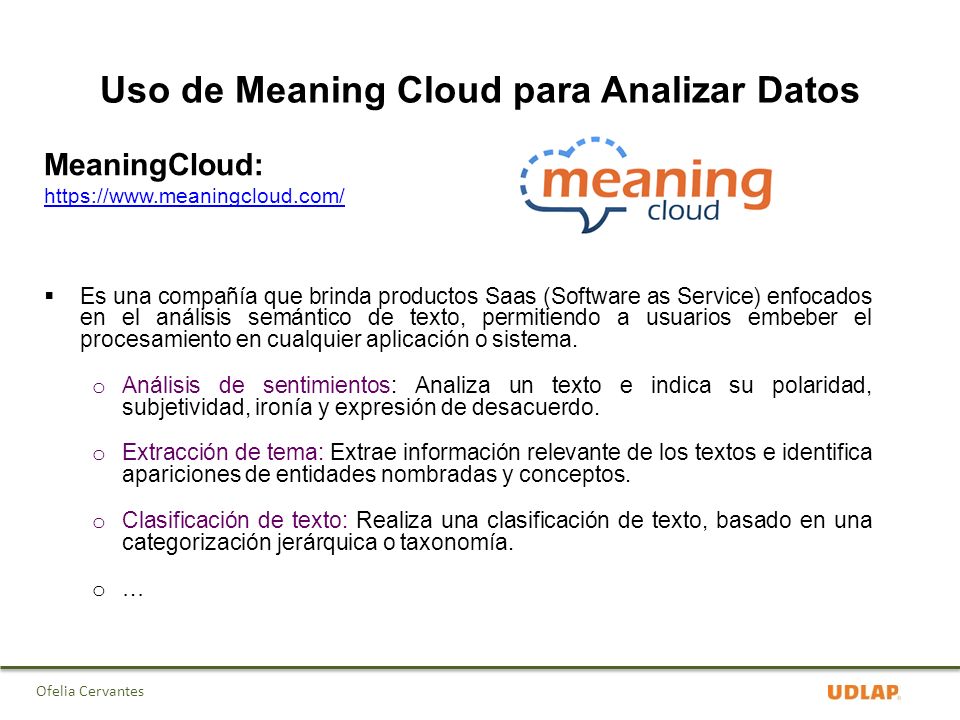 Uso de Meaning Cloud para Analizar Datos

MeaningCloud:
https://www.meaningcloud.com/

meaning cloud

▪ Es una compañía que brinda productos Saas (Software as Service) enfocados en el análisis semántico de texto, permitiendo a usuarios embeber el procesamiento en cualquier aplicación o sistema.

o Análisis de sentimientos: Analiza un texto e indica su polaridad, subjetividad, ironía y expresión de desacuerdo.

o Extracción de tema: Extrae información relevante de los textos e identifica apariciones de entidades nombradas y conceptos.

o Clasificación de texto: Realiza una clasificación de texto, basado en una categorización jerárquica o taxonomía.

o …

Ofelia Cervantes

UDLAP